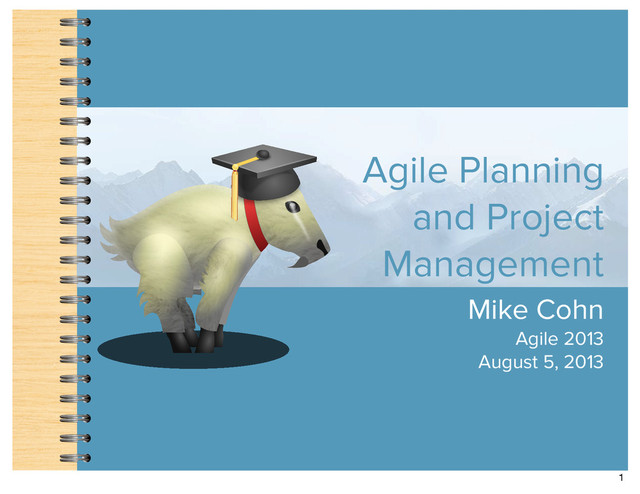 Agile Planning and Project Management

Mike Cohn

Agile 2013

August 5, 2013

1